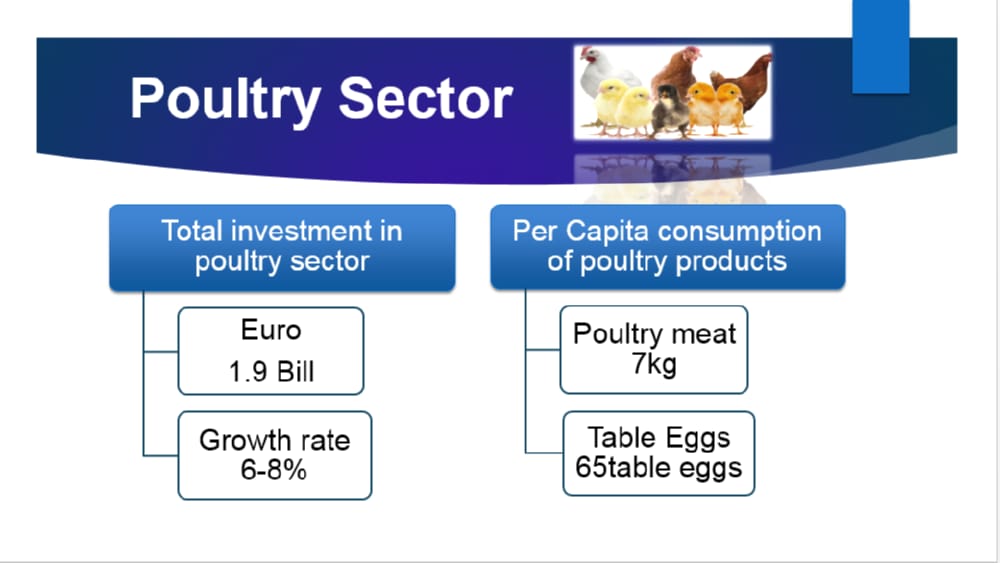 Poultry Sector

Total investment in poultry sector

Euro
1.9 Bill

Growth rate
6-8%

Per Capita consumption of poultry products

Poultry meat
7kg

Table Eggs
65table eggs